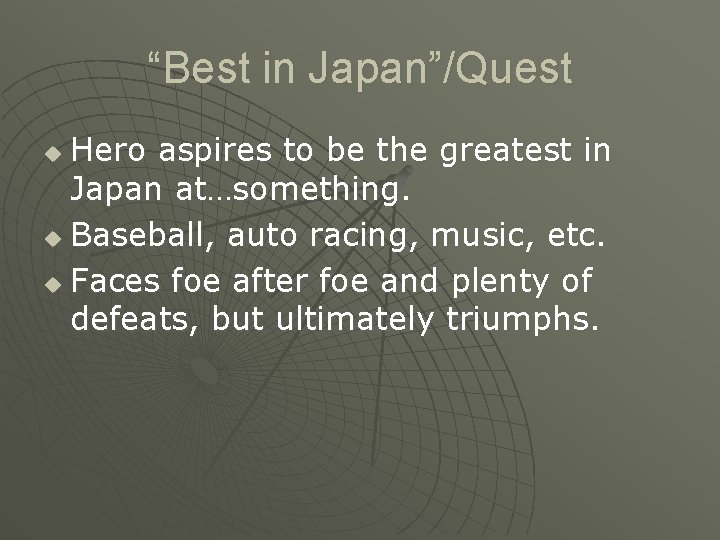 “Best in Japan”/Quest

Hero aspires to be the greatest in Japan at…something.
Baseball, auto racing, music, etc.
Faces foe after foe and plenty of defeats, but ultimately triumphs.